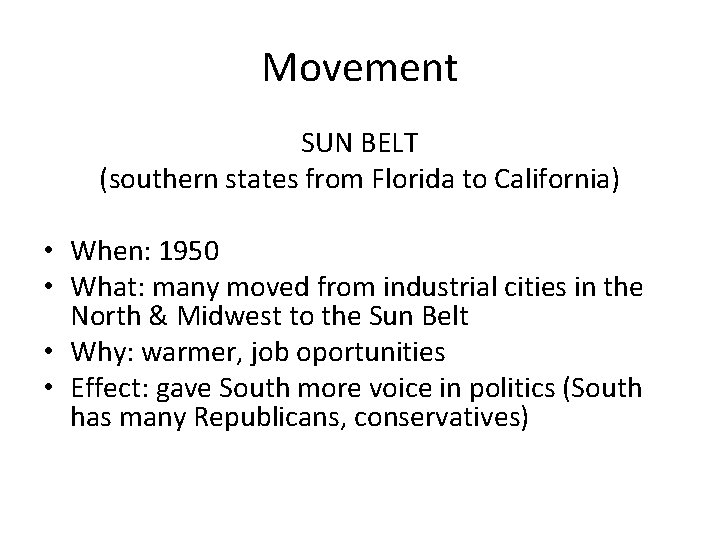 Movement

SUN BELT
(southern states from Florida to California)

• When: 1950
• What: many moved from industrial cities in the North & Midwest to the Sun Belt
• Why: warmer, job oportunities
• Effect: gave South more voice in politics (South has many Republicans, conservatives)